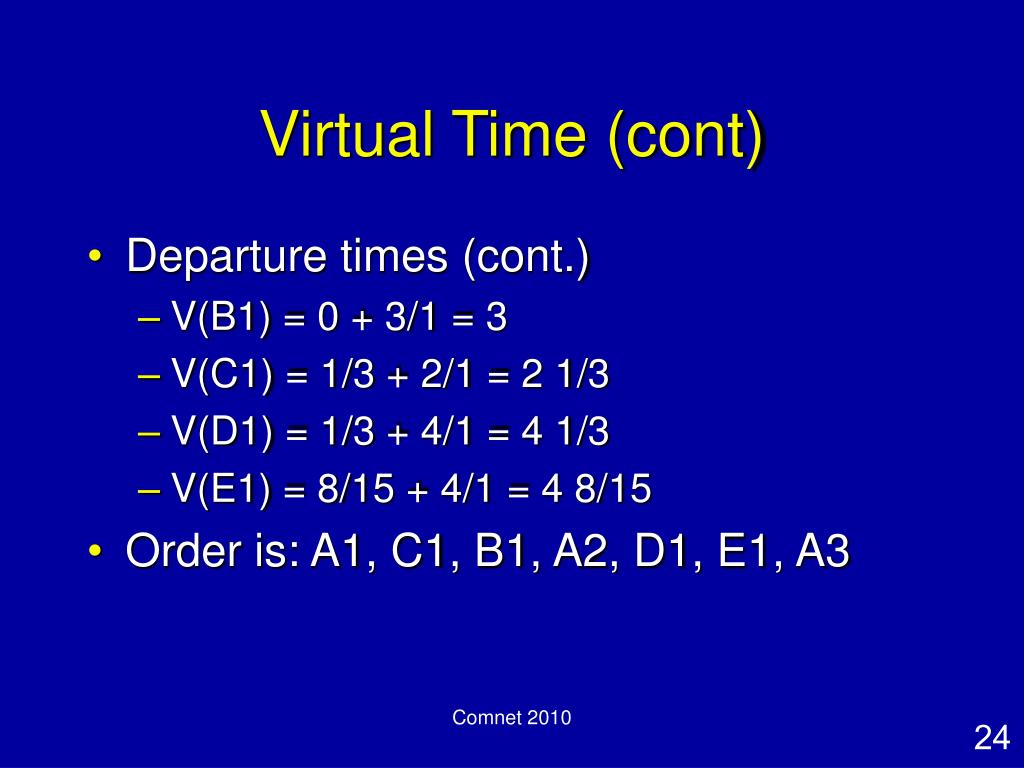 Virtual Time (cont)

• Departure times (cont.)
– V(B1) = 0 + 3/1 = 3
– V(C1) = 1/3 + 2/1 = 2 1/3
– V(D1) = 1/3 + 4/1 = 4 1/3
– V(E1) = 8/15 + 4/1 = 4 8/15
• Order is: A1, C1, B1, A2, D1, E1, A3

Comnet 2010

24